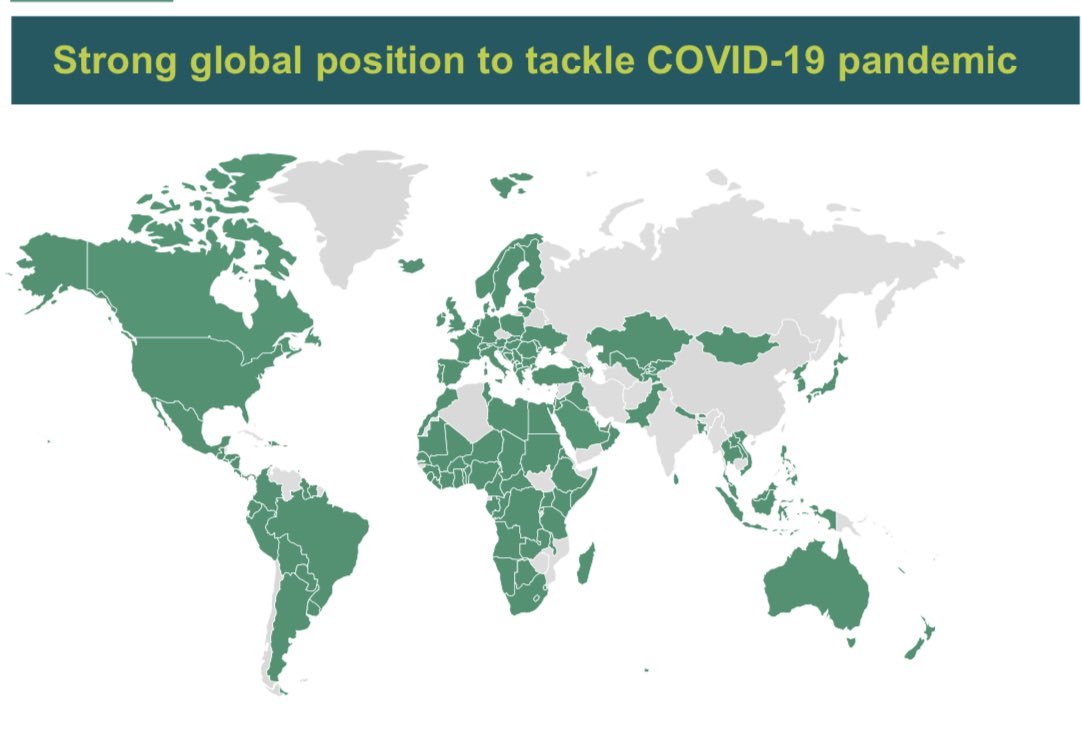 Strong global position to tackle COVID-19 pandemic